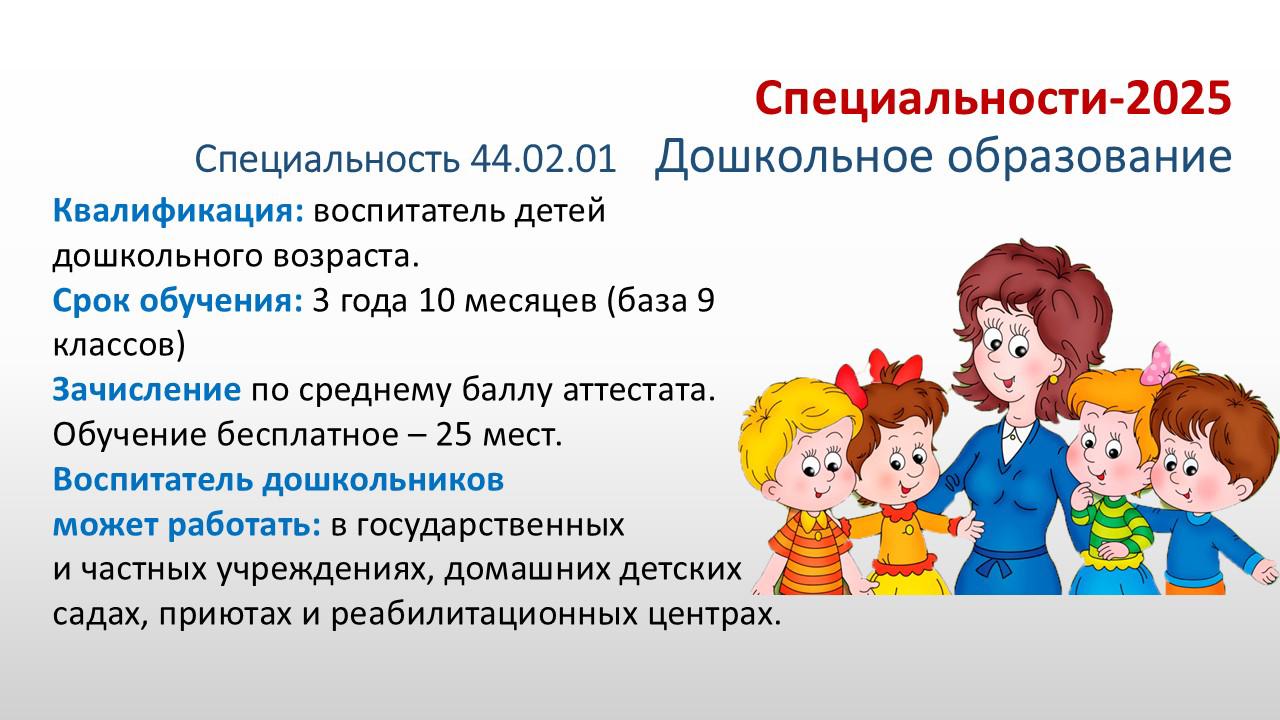 Специальности-2025

Специальность 44.02.01 Дошкольное образование

Квалификация: воспитатель детей дошкольного возраста.
Срок обучения: 3 года 10 месяцев (база 9 классов)
Зачисление по среднему баллу аттестата.
Обучение бесплатное – 25 мест.
Воспитатель дошкольников может работать: в государственных и частных учреждениях, домашних детских садах, приютах и реабилитационных центрах.